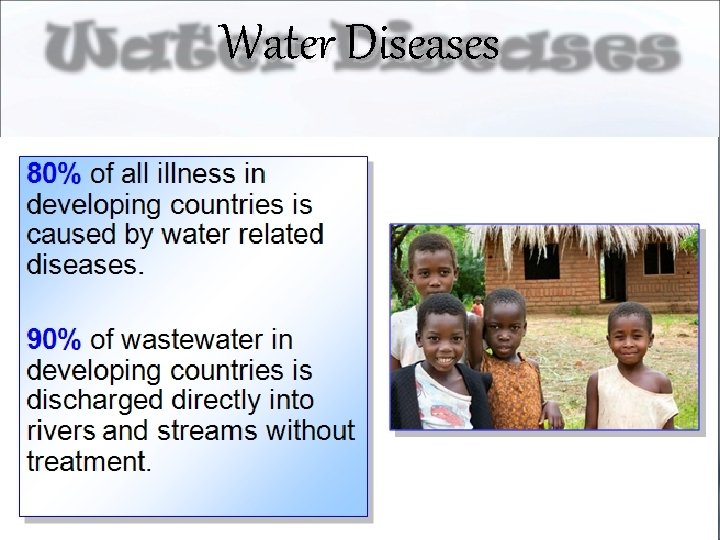 Water Diseases

80% of all illness in developing countries is caused by water related diseases.

90% of wastewater in developing countries is discharged directly into rivers and streams without treatment.